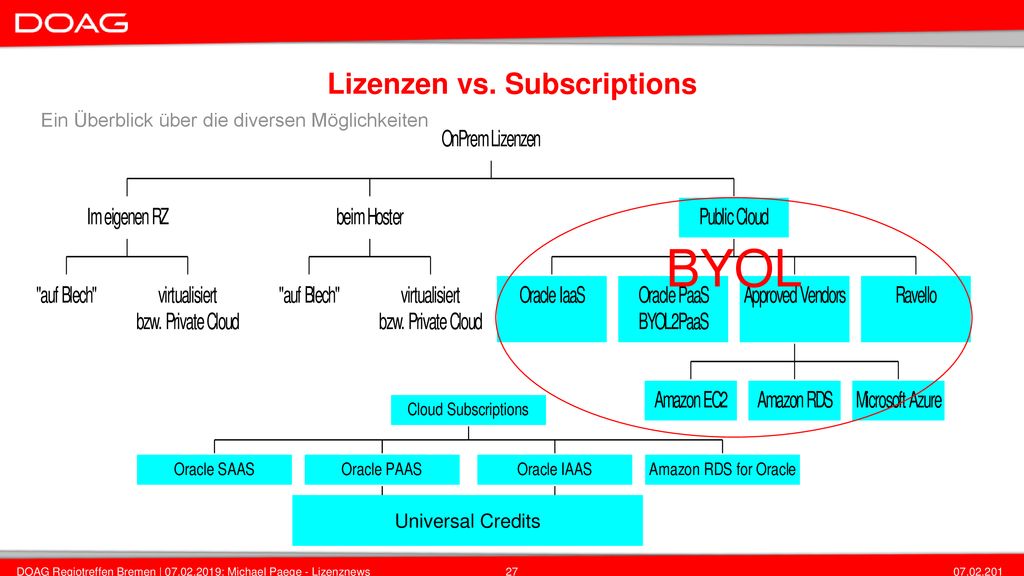 DOAG

Lizenzen vs. Subscriptions

Ein Überblick über die diversen Möglichkeiten

OnPrem Lizenzen

Im eigenen RZ

beim Hoster

Public Cloud

BYOL

"auf Blech"

virtualisiert bzw. Private Cloud

"auf Blech"

virtualisiert bzw. Private Cloud

Oracle IaaS

Oracle PaaS BYOL2PaaS

Approved Vendors

Ravello

Amazon EC2

Amazon RDS

Microsoft Azure

Cloud Subscriptions

Oracle SAAS

Oracle PAAS

Oracle IAAS

Amazon RDS for Oracle

Universal Credits

DOAG Regiotreffen Bremen | 07.02.2019: Michael Paege - Lizenznews

27

07.02.201